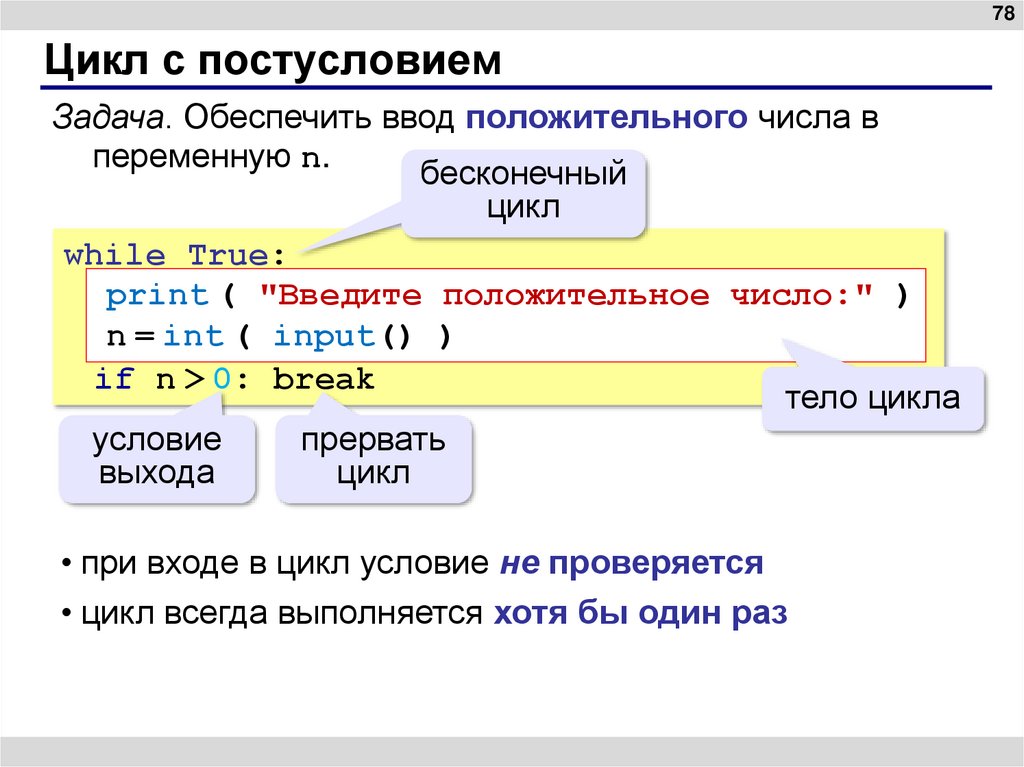 78

Цикл с постусловием

Задача. Обеспечить ввод положительного числа в переменную n.

бесконечный цикл

while True:
 print ( "Введите положительное число:" )
 n = int ( input() )
 if n > 0: break

тело цикла

условие выхода

прервать цикл

• при входе в цикл условие не проверяется

• цикл всегда выполняется хотя бы один раз